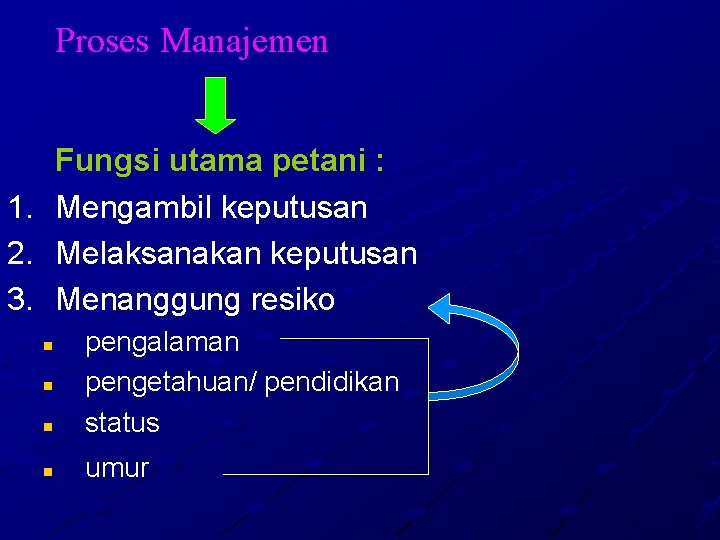 Proses Manajemen

Fungsi utama petani :

1. Mengambil keputusan
2. Melaksanakan keputusan
3. Menanggung resiko

- pengalaman
- pengetahuan/ pendidikan
- status
- umur